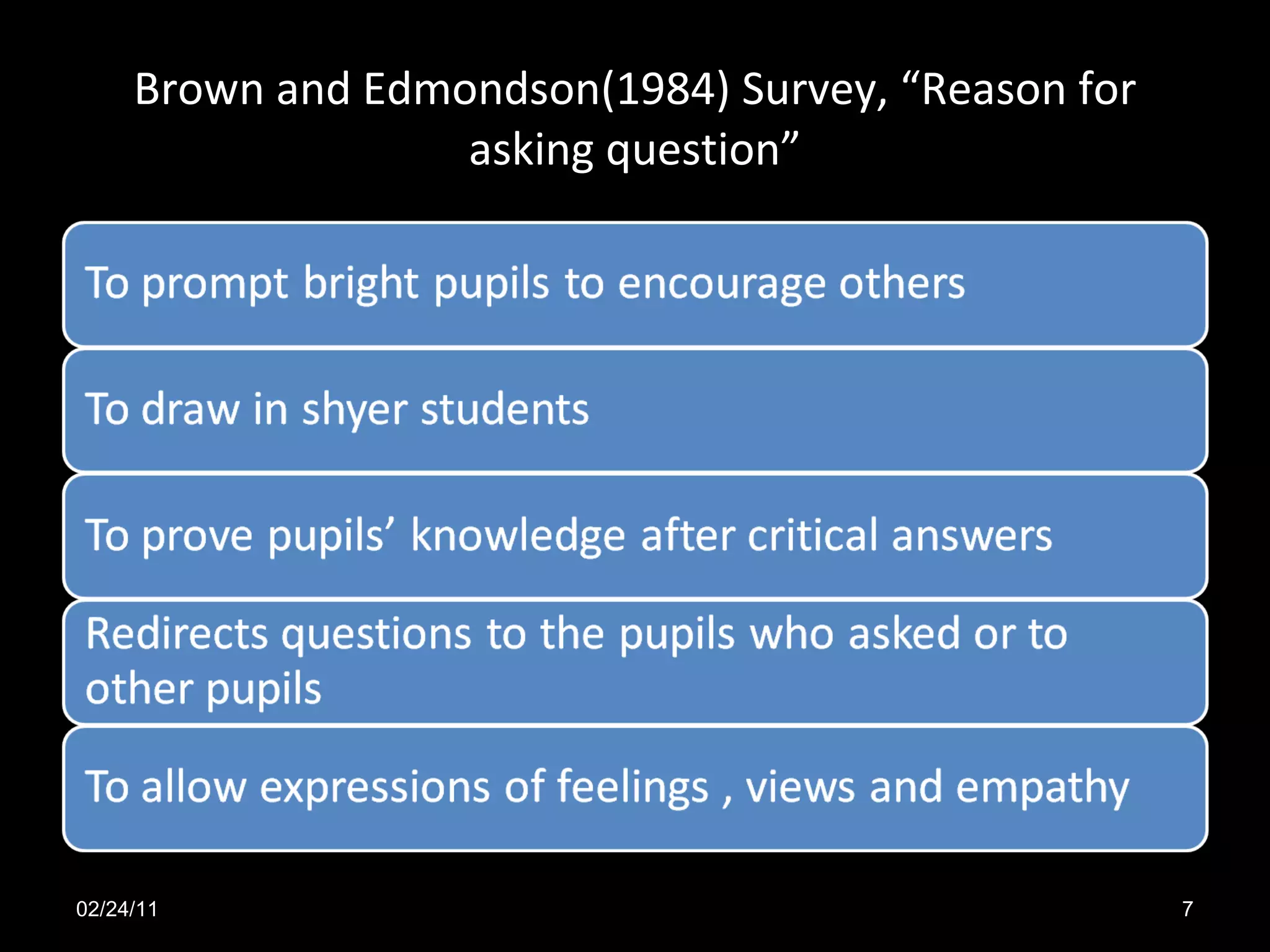 Brown and Edmondson(1984) Survey, “Reason for asking question”

To prompt bright pupils to encourage others

To draw in shyer students

To prove pupils’ knowledge after critical answers

Redirects questions to the pupils who asked or to other pupils

To allow expressions of feelings , views and empathy

02/24/11

7